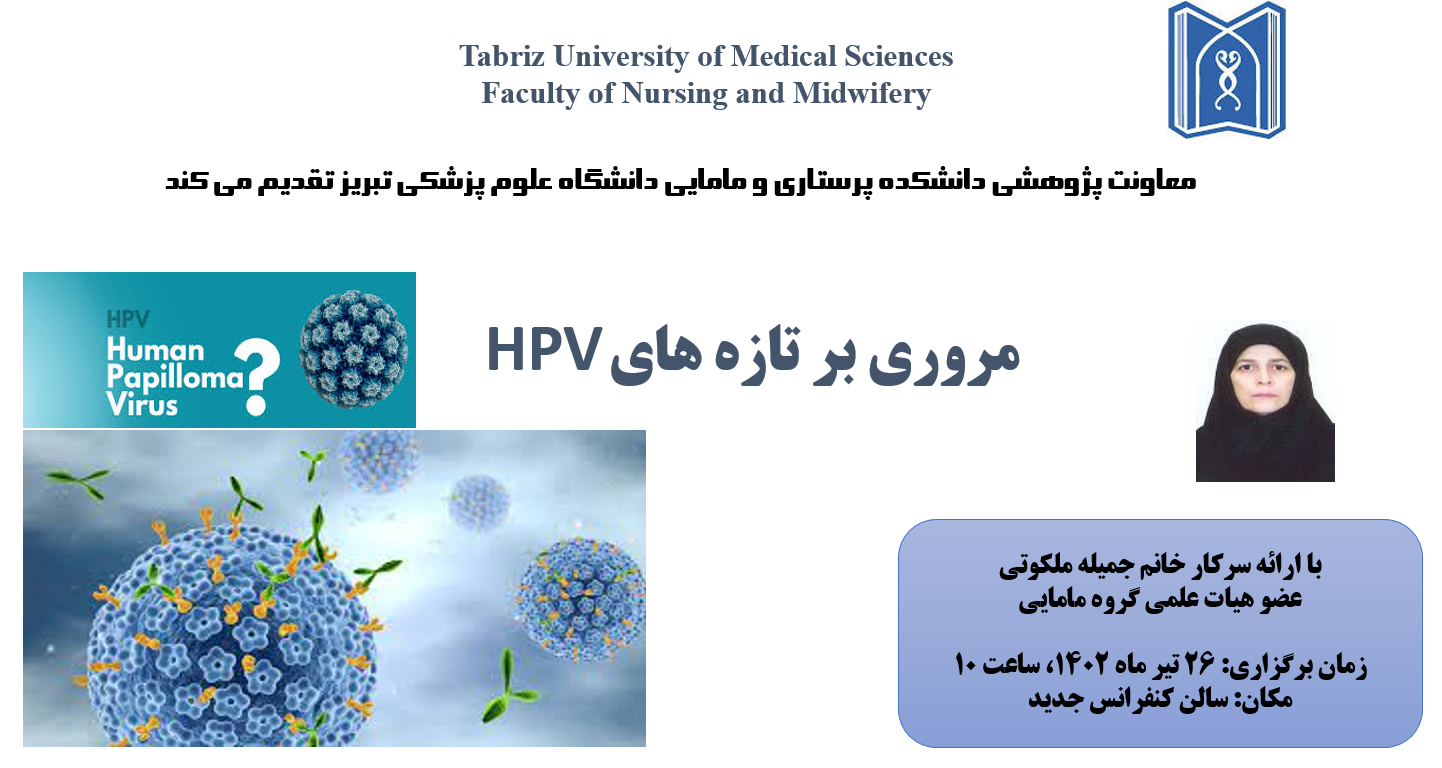 Tabriz University of Medical Sciences
Faculty of Nursing and Midwifery

معاونت پژوهشی دانشکده پرستاری و مامایی دانشگاه علوم پزشکی تبریز تقدیم می کند

HPV
Human Papilloma Virus ?

مروری بر تازه های HPV

با ارائه سرکار خانم جمیله ملکوتی
عضو هیات علمی گروه مامایی

زمان برگزاری: ۲۶ تیر ماه ۱۴۰۲، ساعت ۱۰
مکان: سالن کنفرانس جدید